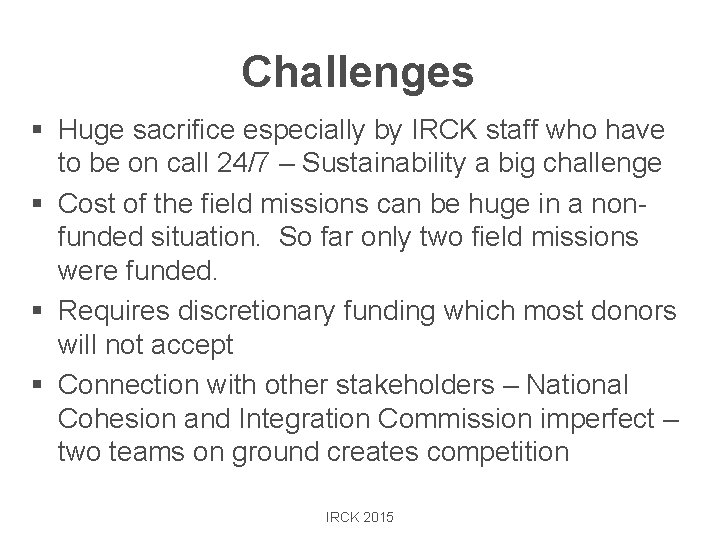 Challenges

▪ Huge sacrifice especially by IRCK staff who have to be on call 24/7 – Sustainability a big challenge

▪ Cost of the field missions can be huge in a non-funded situation. So far only two field missions were funded.

▪ Requires discretionary funding which most donors will not accept

▪ Connection with other stakeholders – National Cohesion and Integration Commission imperfect – two teams on ground creates competition

IRCK 2015